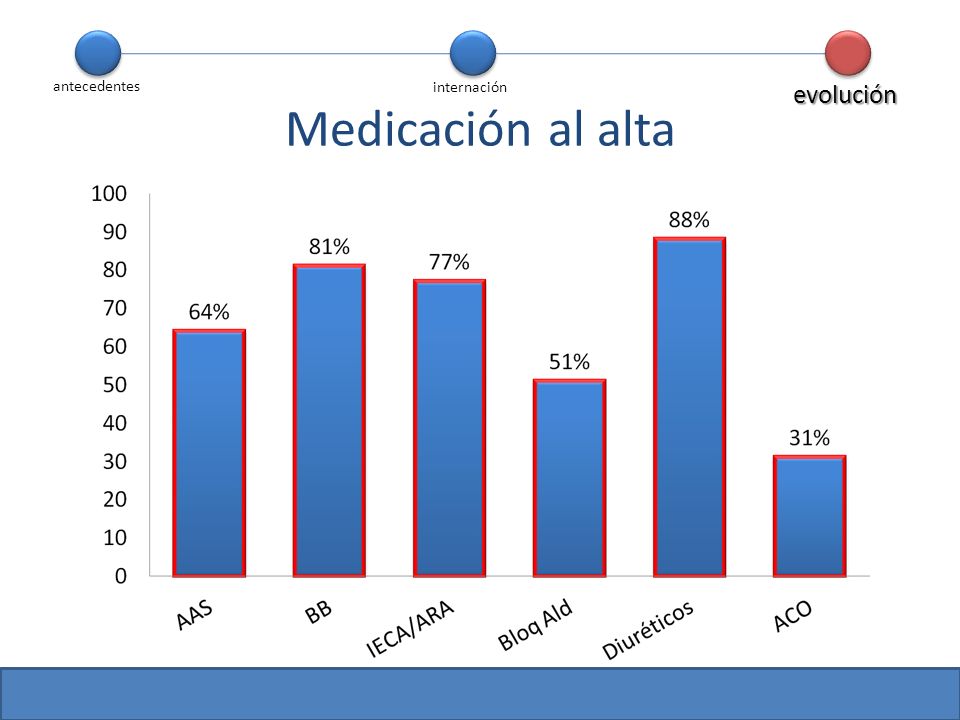 antecedentes
internación
evolución

Medicación al alta

100
90
80
70
60
50
40
30
20
10
0

64%
81%
77%
51%
88%
31%

AAS
BB
IECA/ARA
Bloq Ald
Diuréticos
ACO